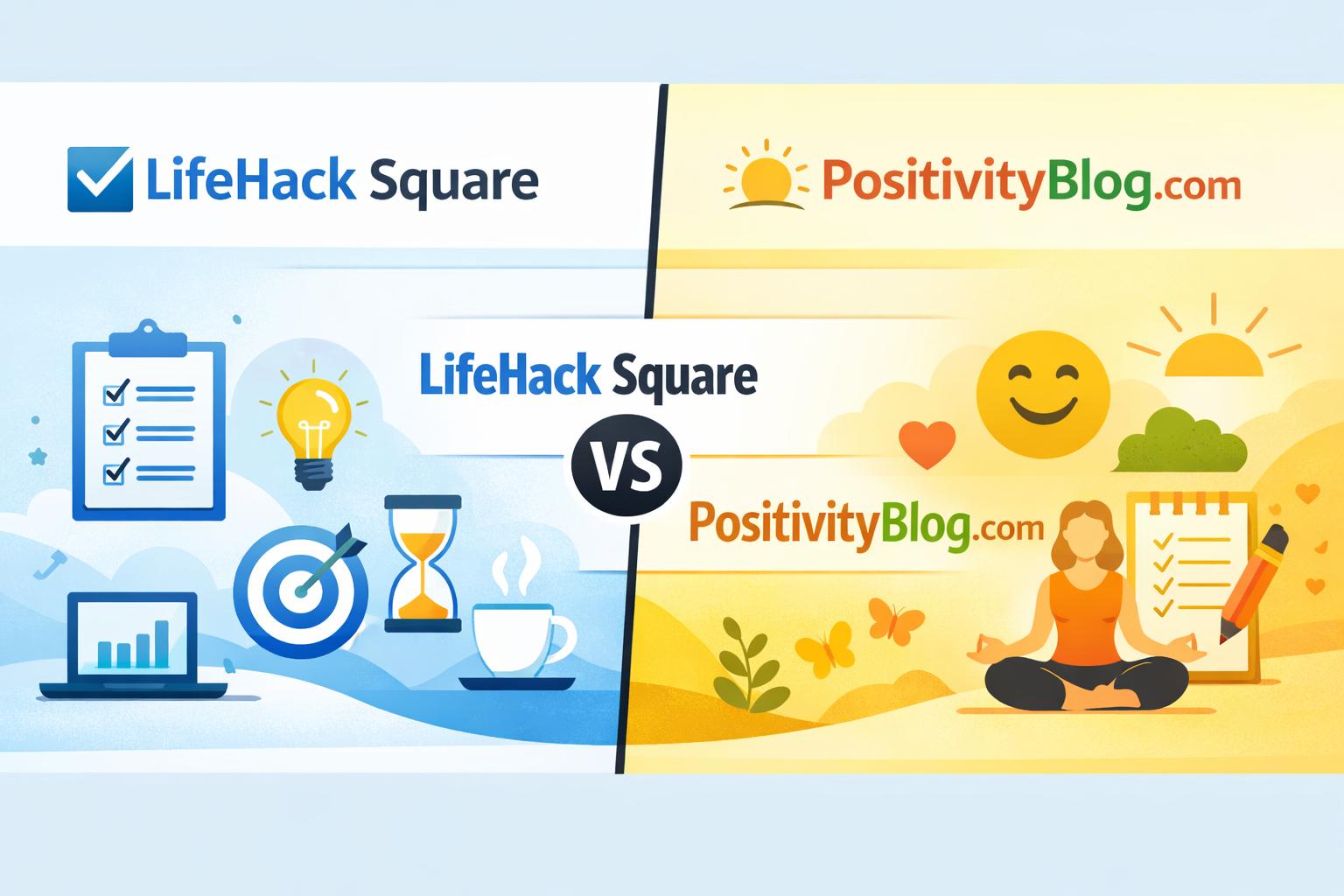 LifeHack Square

PositivityBlog.com

LifeHack Square

VS

PositivityBlog.com